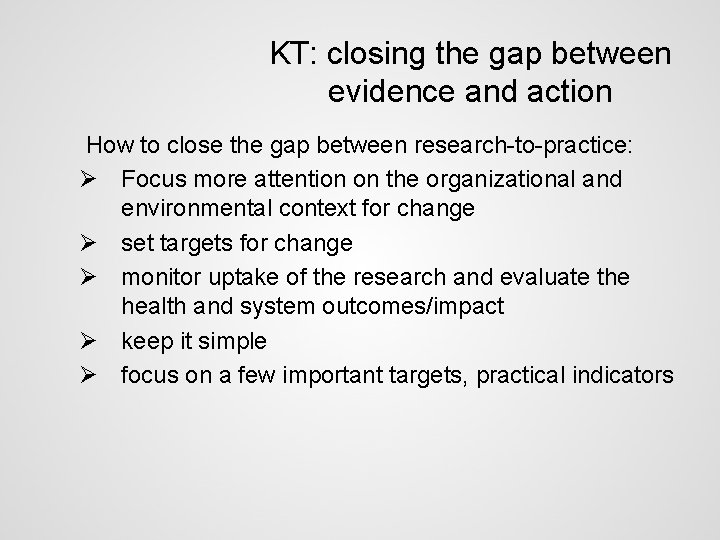 KT: closing the gap between evidence and action

How to close the gap between research-to-practice:

➢ Focus more attention on the organizational and environmental context for change

➢ set targets for change

➢ monitor uptake of the research and evaluate the health and system outcomes/impact

➢ keep it simple

➢ focus on a few important targets, practical indicators